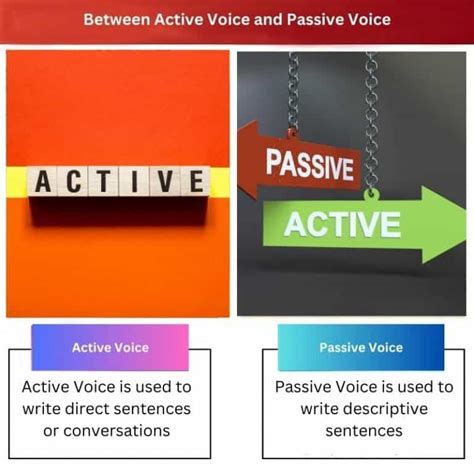 Between Active Voice and Passive Voice

ACTIVE

PASSIVE

ACTIVE

Active Voice

Active Voice is used to write direct sentences or conversations

Passive Voice

Passive Voice is used to write descriptive sentences